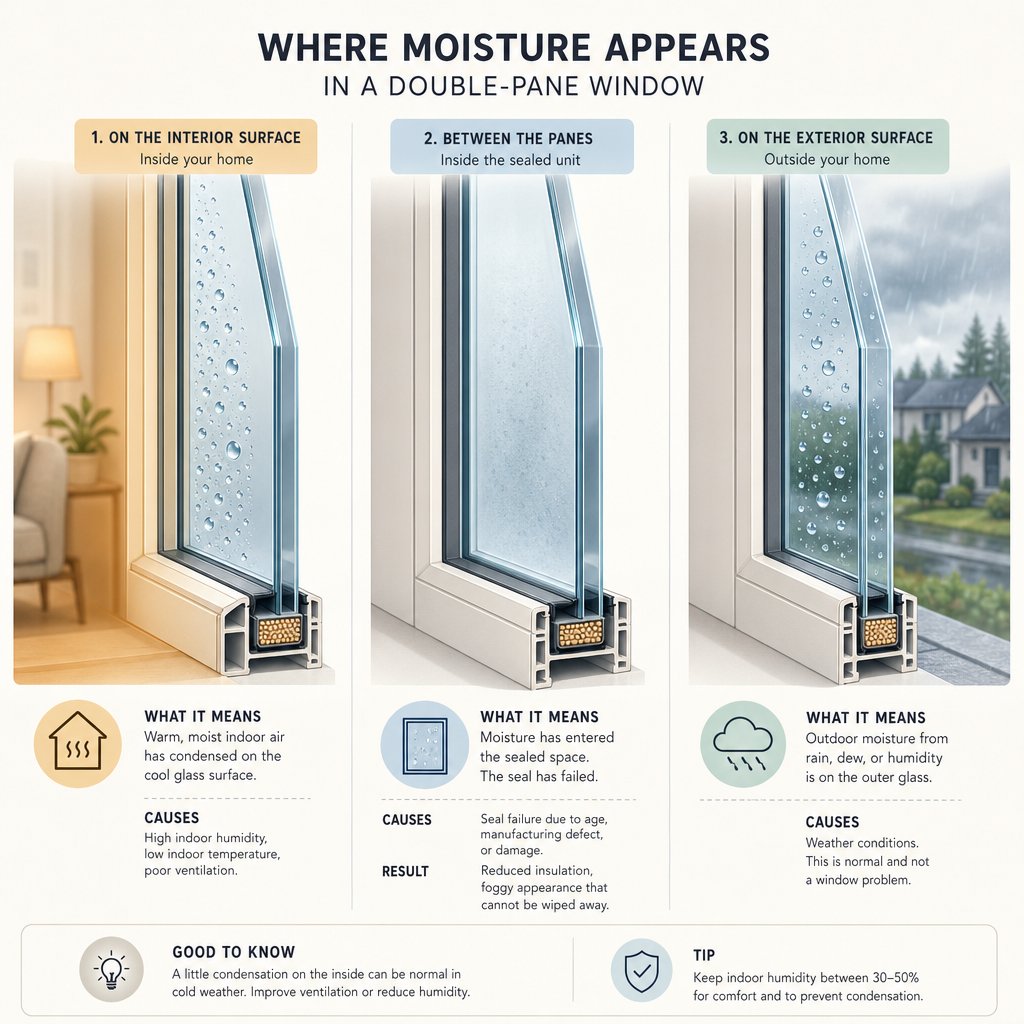 WHERE MOISTURE APPEARS
IN A DOUBLE-PANE WINDOW

1. ON THE INTERIOR SURFACE
Inside your home

WHAT IT MEANS
Warm, moist indoor air has condensed on the cool glass surface.

CAUSES
High indoor humidity, low indoor temperature, poor ventilation.

2. BETWEEN THE PANES
Inside the sealed unit

WHAT IT MEANS
Moisture has entered the sealed space. The seal has failed.

CAUSES
Seal failure due to age, manufacturing defect, or damage.

RESULT
Reduced insulation, foggy appearance that cannot be wiped away.

3. ON THE EXTERIOR SURFACE
Outside your home

WHAT IT MEANS
Outdoor moisture from rain, dew, or humidity is on the outer glass.

CAUSES
Weather conditions. This is normal and not a window problem.

GOOD TO KNOW
A little condensation on the inside can be normal in cold weather. Improve ventilation or reduce humidity.

TIP
Keep indoor humidity between 30–50% for comfort and to prevent condensation.